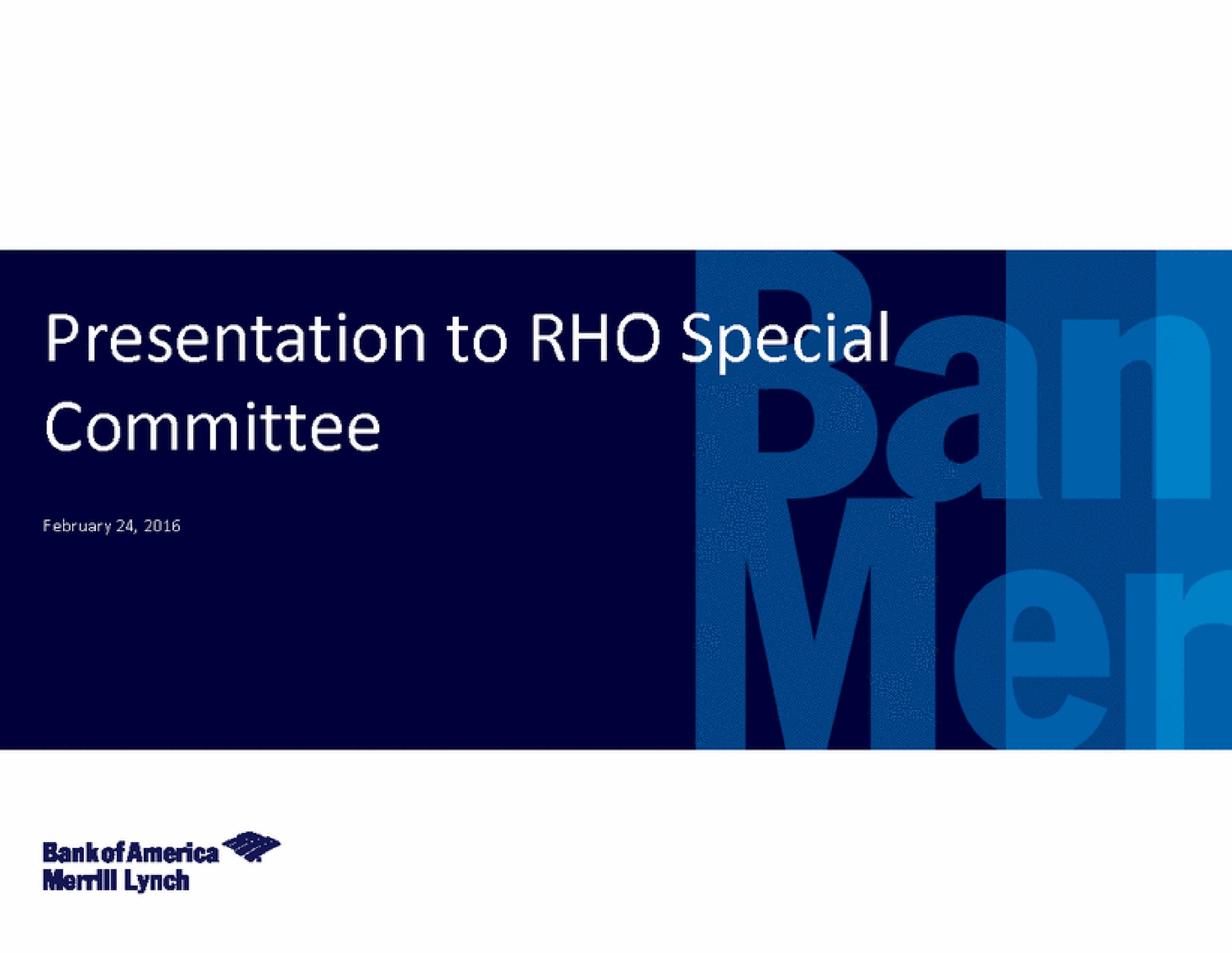 Presentation to RHO Special Committee

February 24, 2016

Ban
Mer

Bank of America
Merrill Lynch